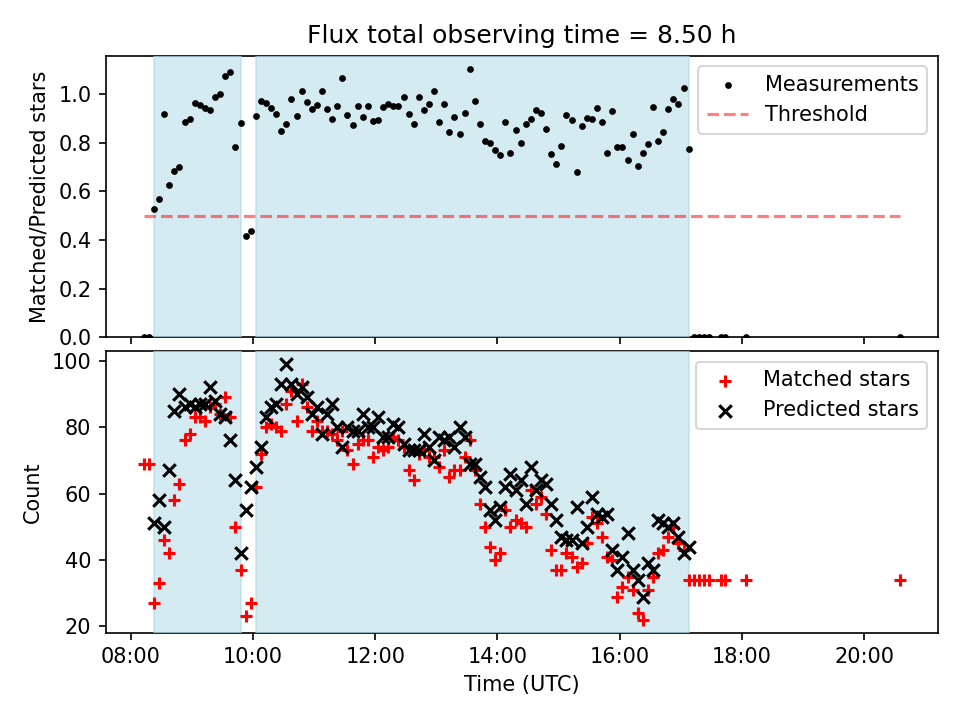 Flux total observing time = 8.50 h

Matched/Predicted stars

1.0
0.8
0.6
0.4
0.2
0.0

Measurements
Threshold

Count

100
80
60
40
20

Matched stars
Predicted stars

08:00
10:00
12:00
14:00
16:00
18:00
20:00

Time (UTC)